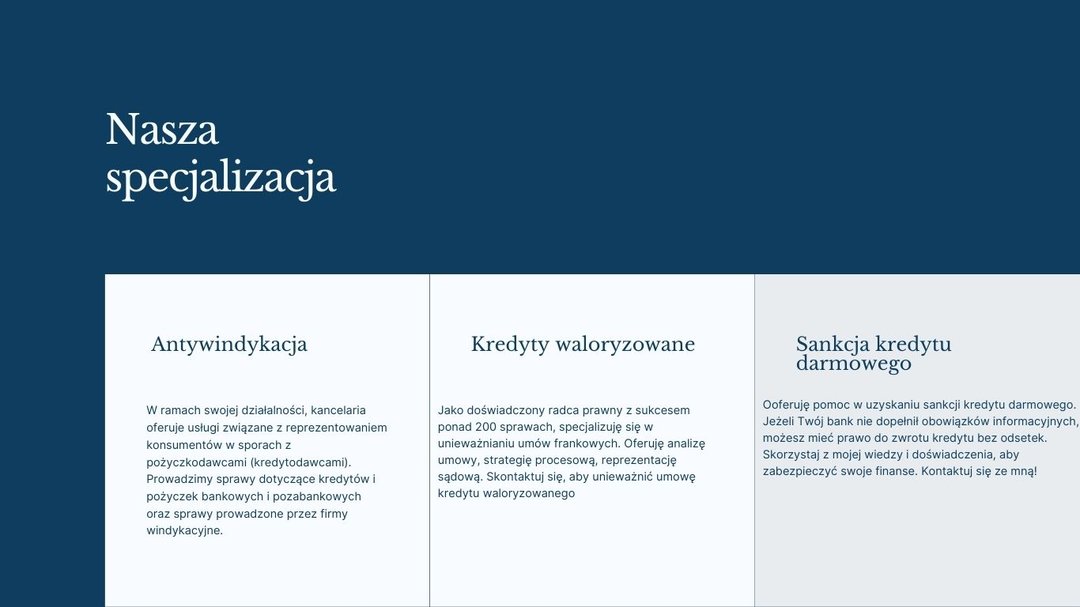 Nasza specjalizacja

Antywindykacja

W ramach swojej działalności, kancelaria oferuje usługi związane z reprezentowaniem konsumentów w sporach z pożyczkodawcami (kredytodawcami). Prowadzimy sprawy dotyczące kredytów i pożyczek bankowych i pozabankowych oraz sprawy prowadzone przez firmy windykacyjne.

Kredyty waloryzowane

Jako doświadczony radca prawny z sukcesem ponad 200 sprawach, specjalizuję się w unieważnianiu umów frankowych. Oferuję analizę umowy, strategię procesową, reprezentację sądową. Skontaktuj się, aby unieważnić umowę kredytu waloryzowanego

Sankcja kredytu darmowego

Ooferuję pomoc w uzyskaniu sankcji kredytu darmowego. Jeżeli Twój bank nie dopełnił obowiązków informacyjnych, możesz mieć prawo do zwrotu kredytu bez odsetek. Skorzystaj z mojej wiedzy i doświadczenia, aby zabezpieczyć swoje finanse. Kontaktuj się ze mną!